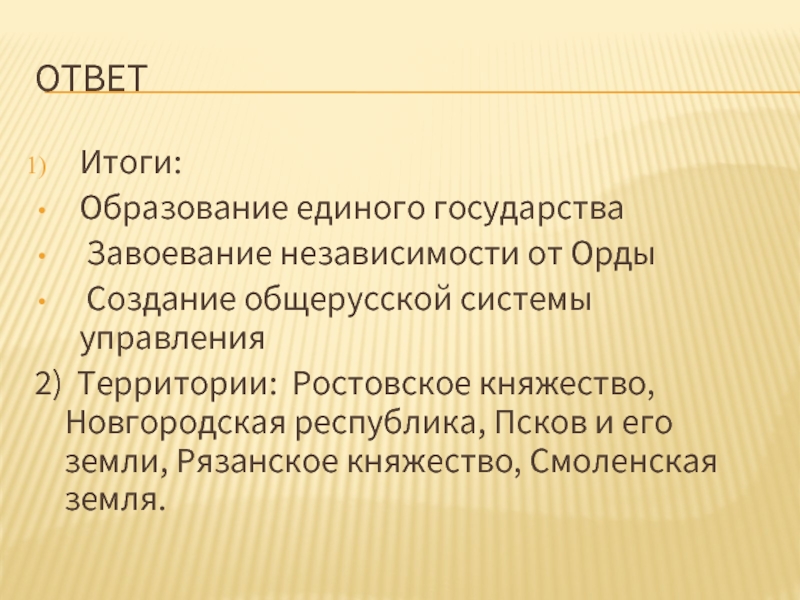 ОТВЕТ

1) Итоги:
• Образование единого государства
• Завоевание независимости от Орды
• Создание общерусской системы управления

2) Территории: Ростовское княжество, Новгородская республика, Псков и его земли, Рязанское княжество, Смоленская земля.